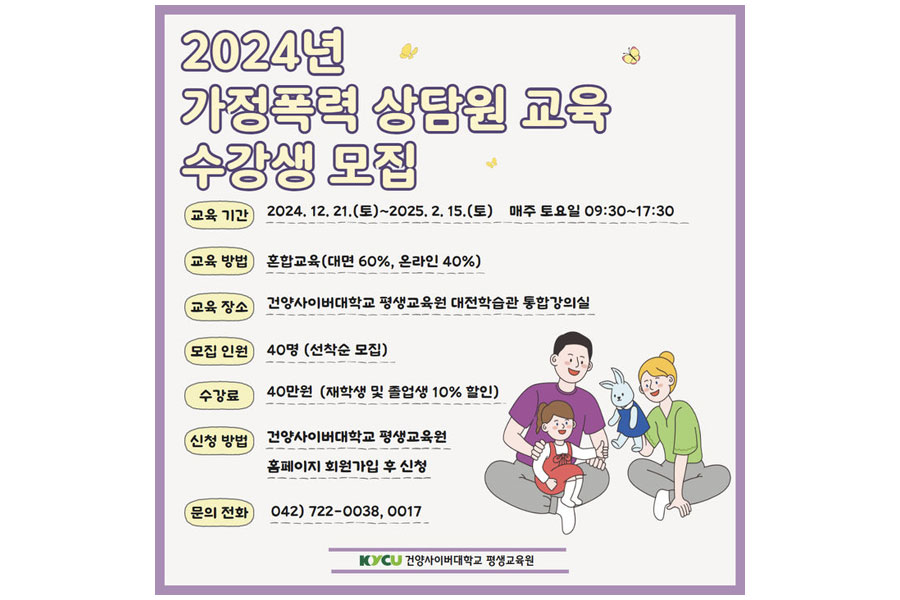 2024년
가정폭력 상담원 교육
수강생 모집

교육 기간 2024. 12. 21.(토)~2025. 2. 15.(토) 매주 토요일 09:30~17:30

교육 방법 혼합교육(대면 60%, 온라인 40%)

교육 장소 건양사이버대학교 평생교육원 대전학습관 통합강의실

모집 인원 40명 (선착순 모집)

수강료 40만원 (재학생 및 졸업생 10% 할인)

신청 방법 건양사이버대학교 평생교육원
홈페이지 회원가입 후 신청

문의 전화 042) 722-0038, 0017

KYCU 건양사이버대학교 평생교육원